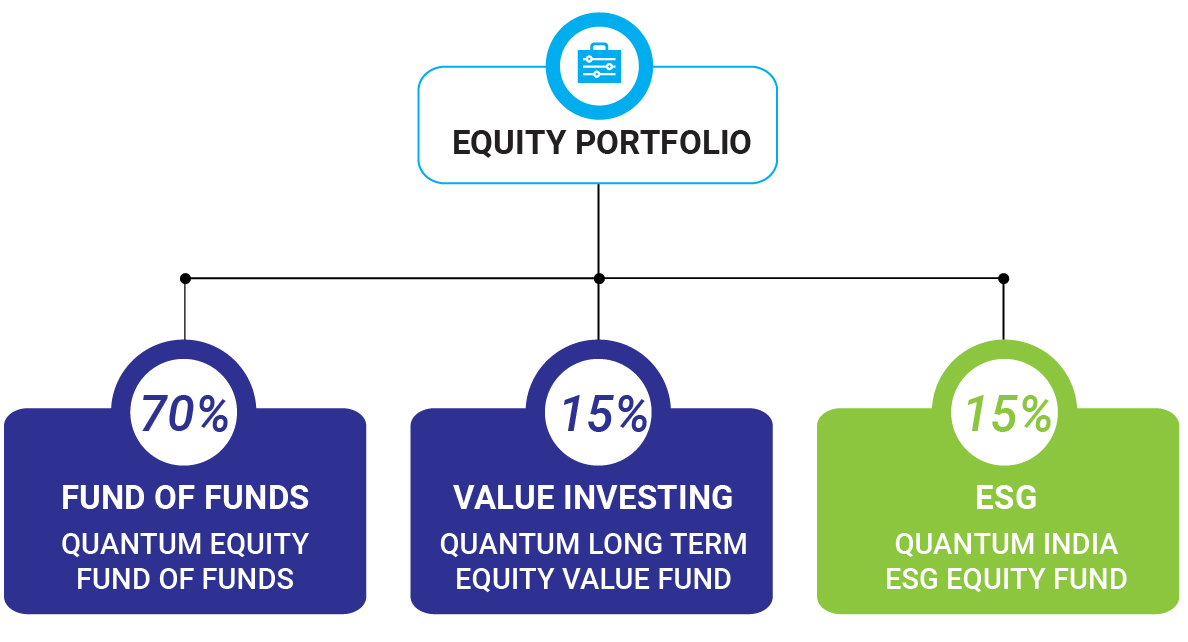 EQUITY PORTFOLIO

70%

FUND OF FUNDS

QUANTUM EQUITY FUND OF FUNDS

15%

VALUE INVESTING

QUANTUM LONG TERM EQUITY VALUE FUND

15%

ESG

QUANTUM INDIA ESG EQUITY FUND